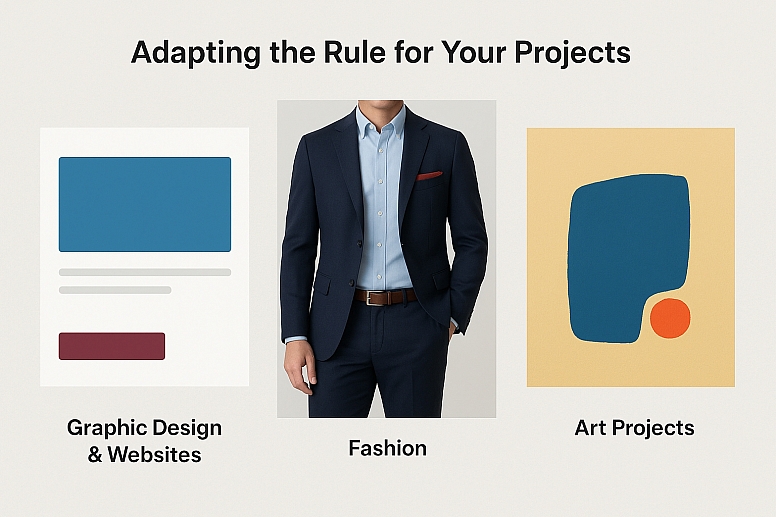 Adapting the Rule for Your Projects

Graphic Design & Websites

Fashion

Art Projects